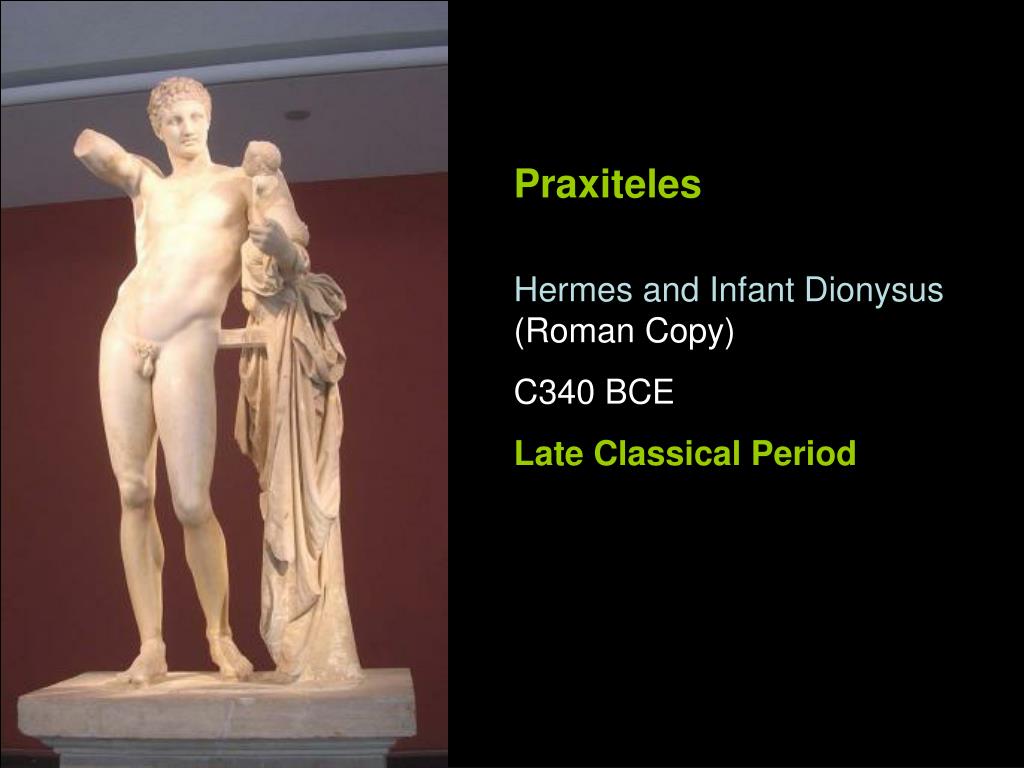 Praxiteles

Hermes and Infant Dionysus (Roman Copy)

C340 BCE

Late Classical Period